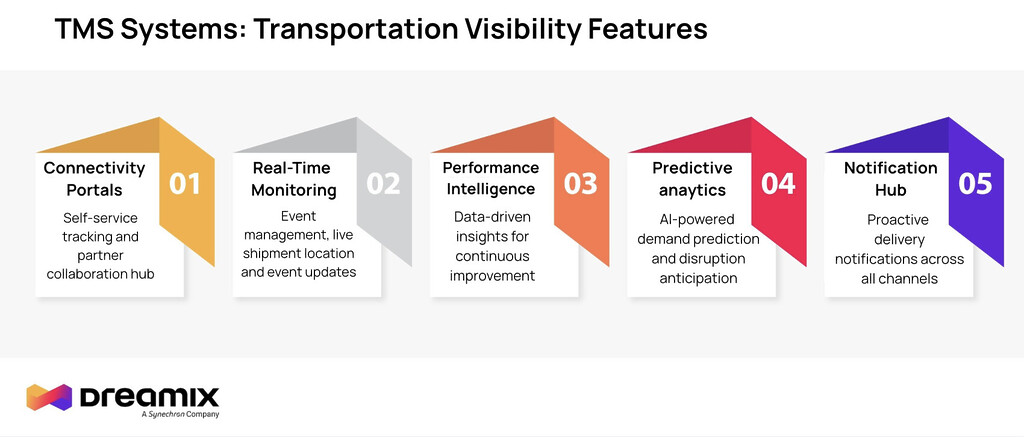 TMS Systems: Transportation Visibility Features

Connectivity Portals
01
Self-service tracking and partner collaboration hub

Real-Time Monitoring
02
Event management, live shipment location and event updates

Performance Intelligence
03
Data-driven insights for continuous improvement

Predictive anaytics
04
AI-powered demand prediction and disruption anticipation

Notification Hub
05
Proactive delivery notifications across all channels

DREAMIX
A Synechron Company